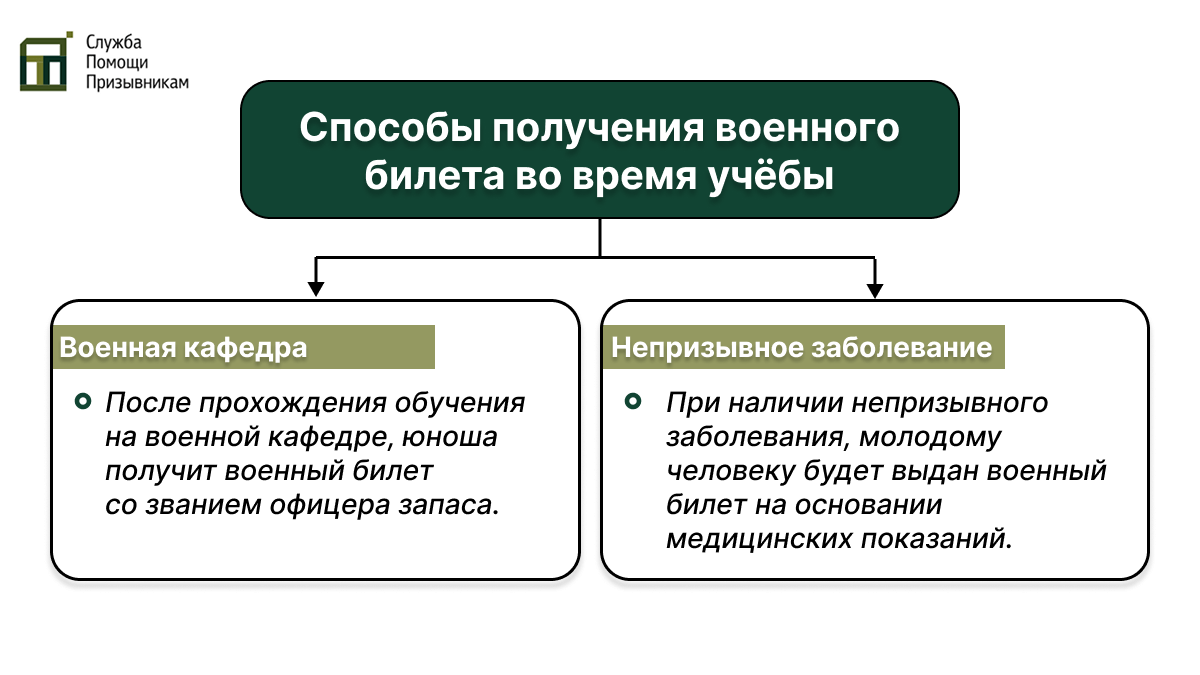 Служба
Помощи
Призывникам

Способы получения военного билета во время учёбы

Военная кафедра

После прохождения обучения на военной кафедре, юноша получит военный билет со званием офицера запаса.

Непризывное заболевание

При наличии непризывного заболевания, молодому человеку будет выдан военный билет на основании медицинских показаний.